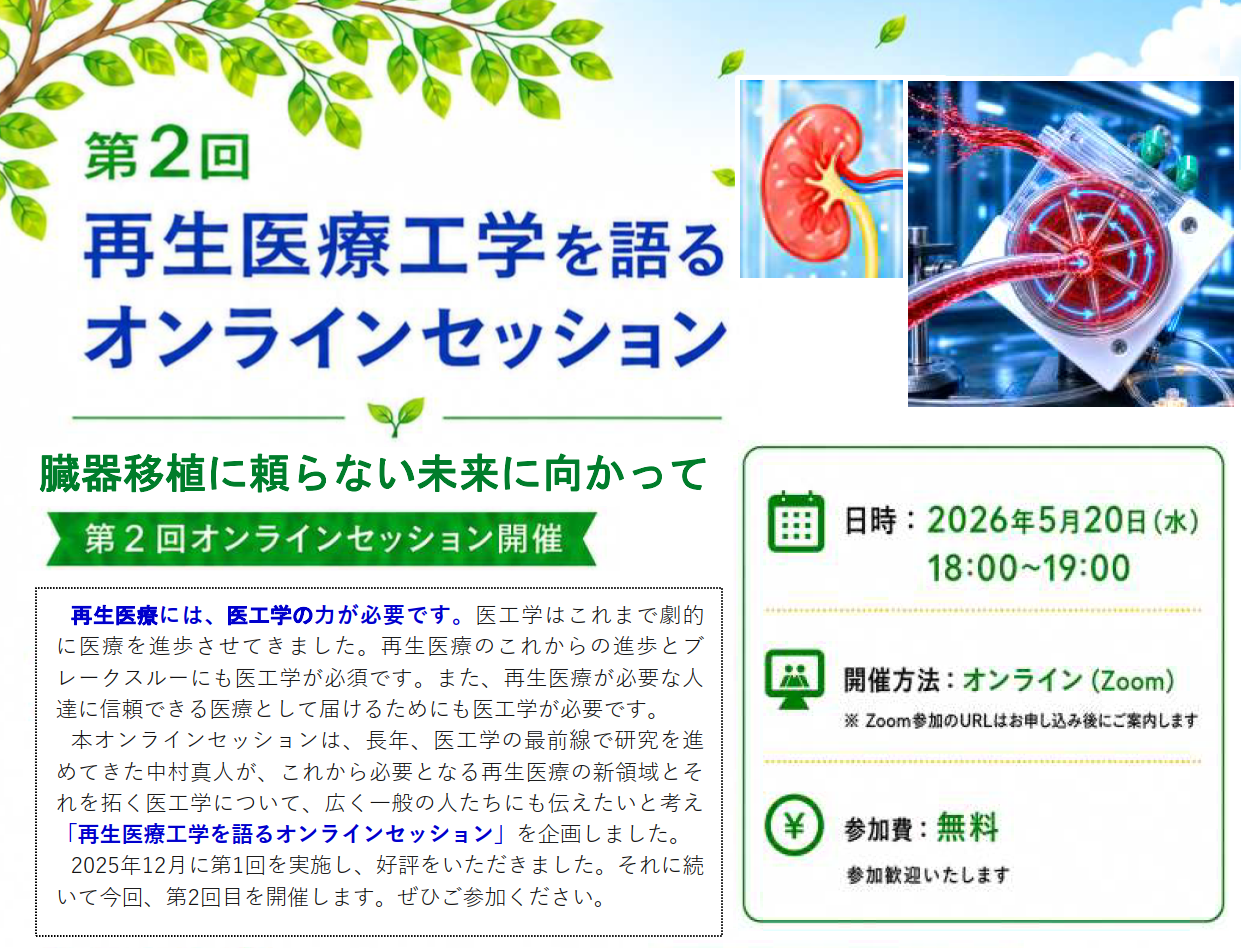 第2回
再生医療工学を語る
オンラインセッション

臓器移植に頼らない未来に向かって

第2回オンラインセッション開催

再生医療には、医工学の力が必要です。医工学はこれまで劇的に医療を進歩させてきました。再生医療のこれからの進歩とブレークスルーにも医工学が必須です。また、再生医療が必要な人達に信頼できる医療として届けるためにも医工学が必要です。

本オンラインセッションは、長年、医工学の最前線で研究を進めてきた中村真人が、これから必要となる再生医療の新領域とそれを拓く医工学について、広く一般の人たちにも伝えたいと考え「再生医療工学を語るオンラインセッション」を企画しました。

2025年12月に第1回を実施し、好評をいただきました。それに続いて今回、第2回目を開催します。ぜひご参加ください。

日時：2026年5月20日(水)
18:00~19:00

開催方法：オンライン (Zoom)
※ Zoom参加のURLはお申し込み後にご案内します

参加費：無料
参加歓迎いたします